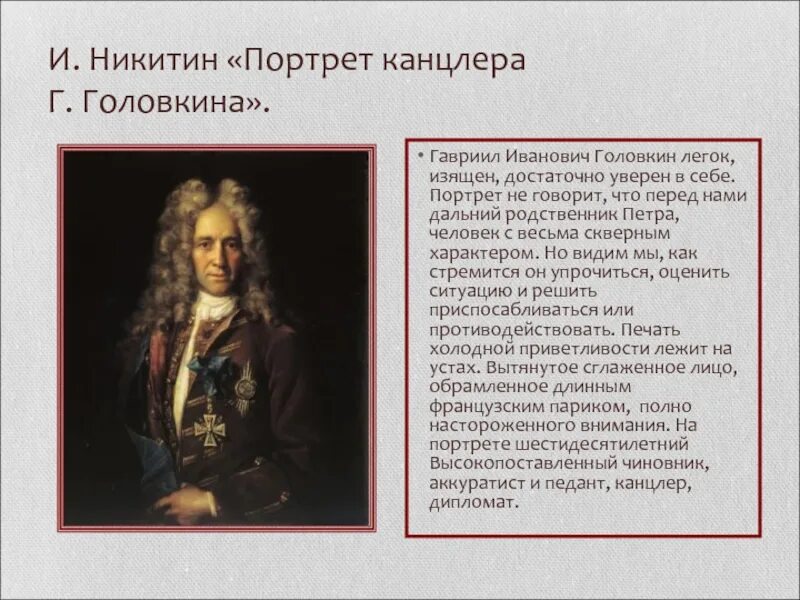 И. Никитин «Портрет канцлера Г. Головкина».

• Гавриил Иванович Головкин легок, изящен, достаточно уверен в себе. Портрет не говорит, что перед нами дальний родственник Петра, человек с весьма скверным характером. Но видим мы, как стремится он упрочиться, оценить ситуацию и решить приспосабливаться или противодействовать. Печать холодной приветливости лежит на устах. Вытянутое сглаженное лицо, обрамленное длинным французским париком, полно настороженного внимания. На портрете шестидесятилетний Высокопоставленный чиновник, аккуратист и педант, канцлер, дипломат.